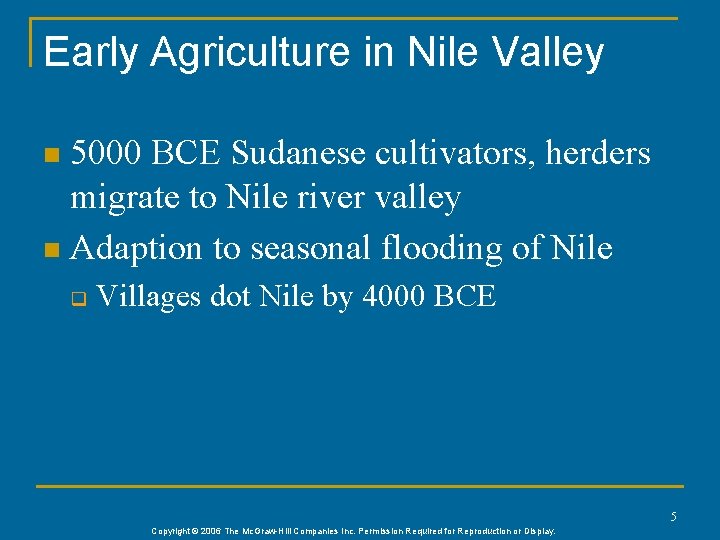 Early Agriculture in Nile Valley

5000 BCE Sudanese cultivators, herders migrate to Nile river valley

Adaption to seasonal flooding of Nile

Villages dot Nile by 4000 BCE

5

Copyright © 2006 The McGraw-Hill Companies Inc. Permission Required for Reproduction or Display.